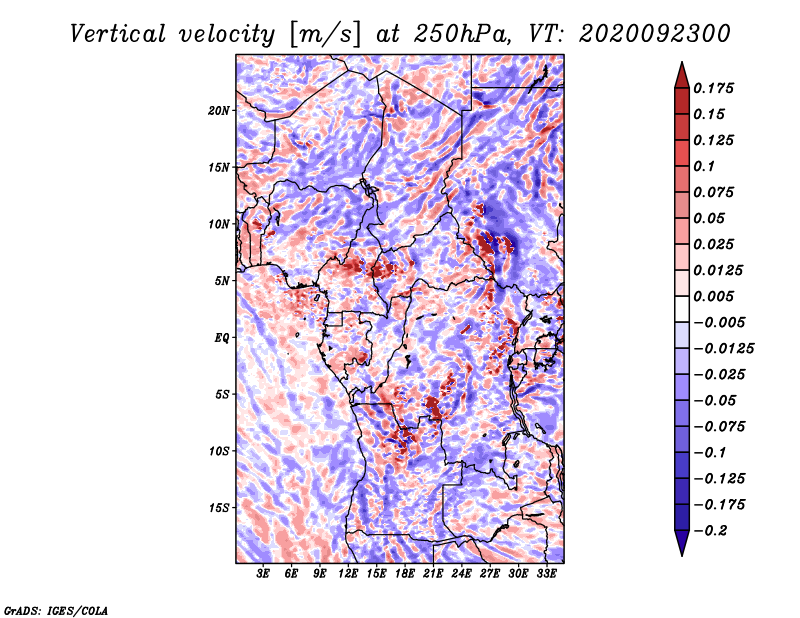 Vertical velocity [m/s] at 250hPa, VT: 2020092300

20N
15N
10N
5N
EQ
5S
10S
15S

3E 6E 9E 12E 15E 18E 21E 24E 27E 30E 33E

0.175
0.15
0.125
0.1
0.075
0.05
0.025
0.0125
0.005
−0.005
−0.0125
−0.025
−0.05
−0.075
−0.1
−0.125
−0.175
−0.2

GrADS: IGES/COLA